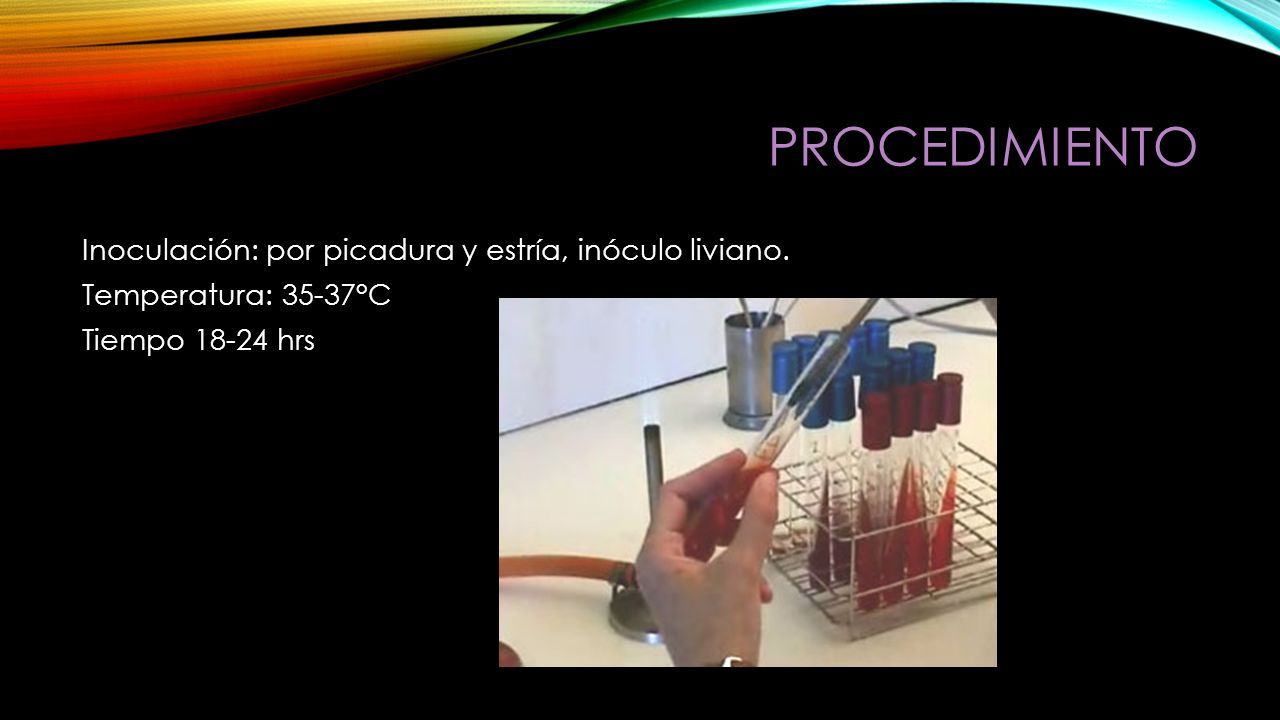 PROCEDIMIENTO

Inoculación: por picadura y estría, inóculo liviano.
Temperatura: 35-37°C
Tiempo 18-24 hrs